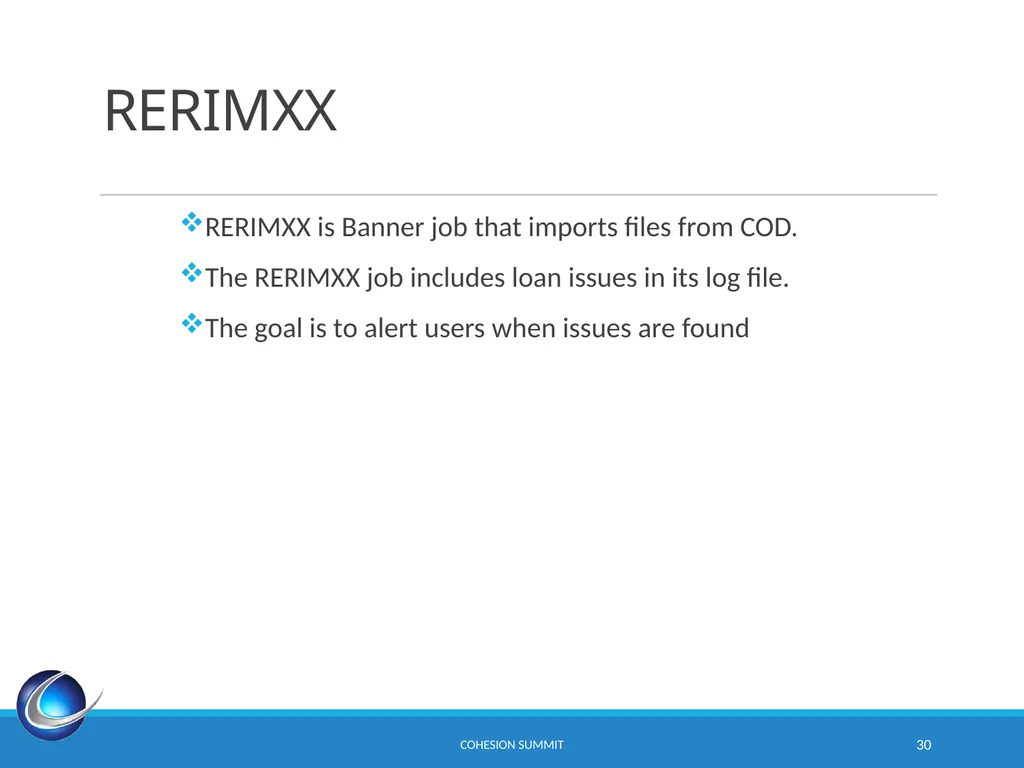 RERIMXX

❖RERIMXX is Banner job that imports files from COD.

❖The RERIMXX job includes loan issues in its log file.

❖The goal is to alert users when issues are found

COHESION SUMMIT

30